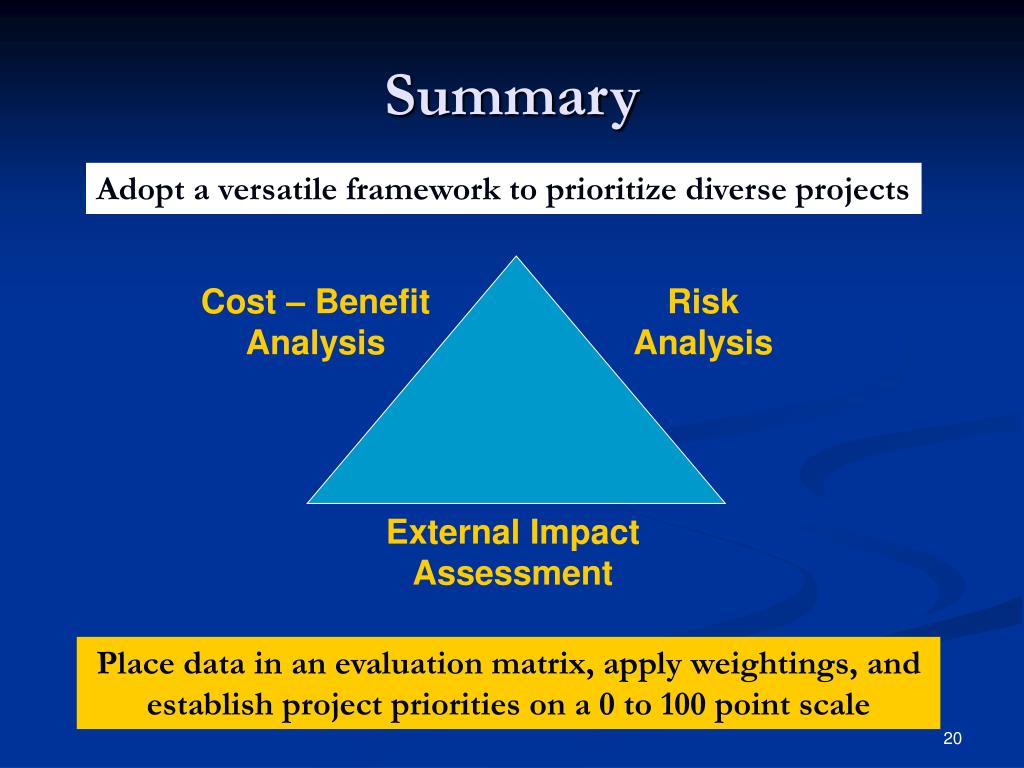 Summary

Adopt a versatile framework to prioritize diverse projects

Cost – Benefit Analysis

Risk Analysis

External Impact Assessment

Place data in an evaluation matrix, apply weightings, and establish project priorities on a 0 to 100 point scale

20